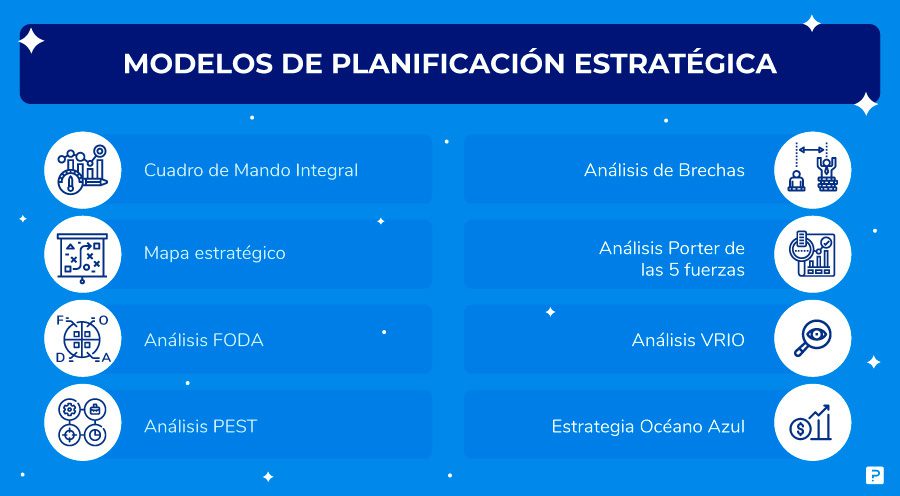 MODELOS DE PLANIFICACIÓN ESTRATÉGICA

Cuadro de Mando Integral

Mapa estratégico

F O D A

Análisis FODA

Análisis PEST

Análisis de Brechas

Análisis Porter de las 5 fuerzas

Análisis VRIO

Estrategia Océano Azul

P